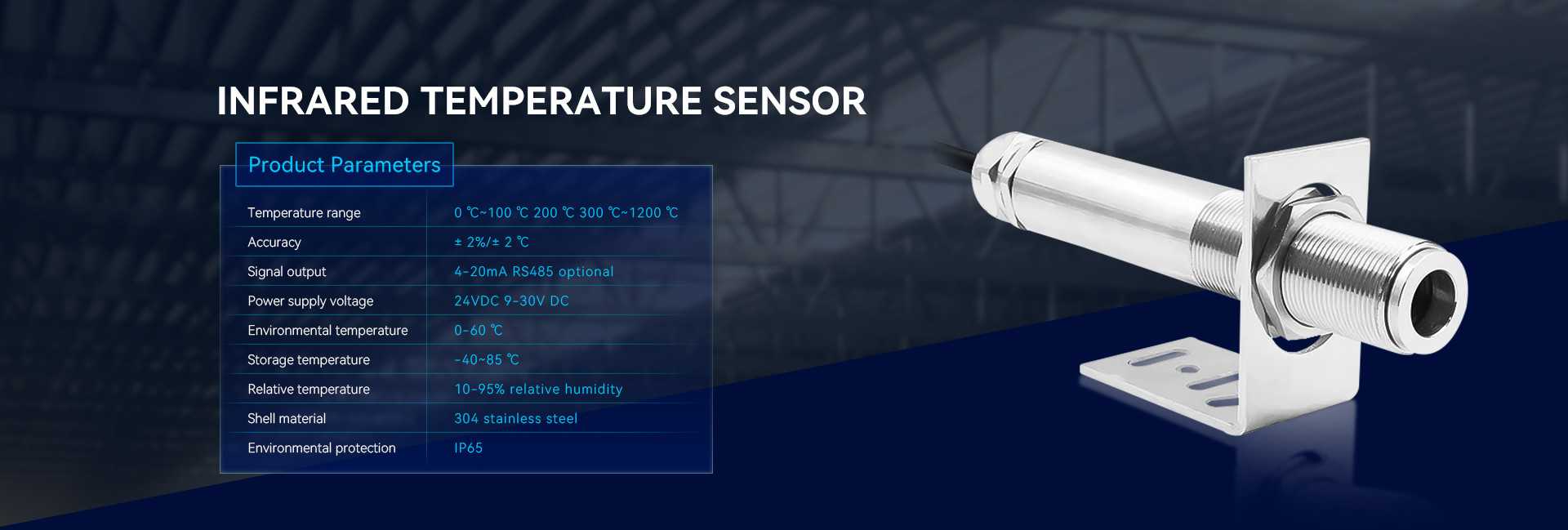 INFRARED TEMPERATURE SENSOR

Product Parameters

| Temperature range | 0 ℃~100 ℃ 200 ℃ 300 ℃~1200 ℃ |
|---|---|
| Accuracy | ± 2%/± 2 ℃ |
| Signal output | 4-20mA RS485 optional |
| Power supply voltage | 24VDC 9-30V DC |
| Environmental temperature | 0-60 ℃ |
| Storage temperature | -40~85 ℃ |
| Relative temperature | 10-95% relative humidity |
| Shell material | 304 stainless steel |
| Environmental protection | IP65 |